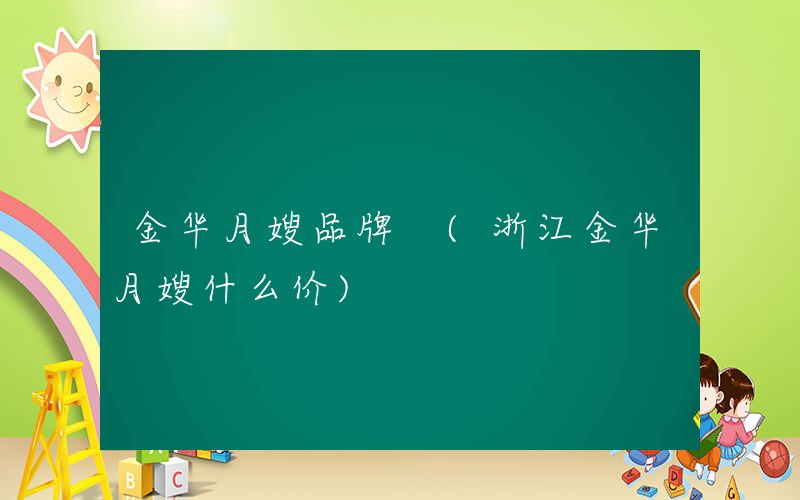 金华月嫂品牌 （浙江金华月嫂什么价）

A
B C
D
G